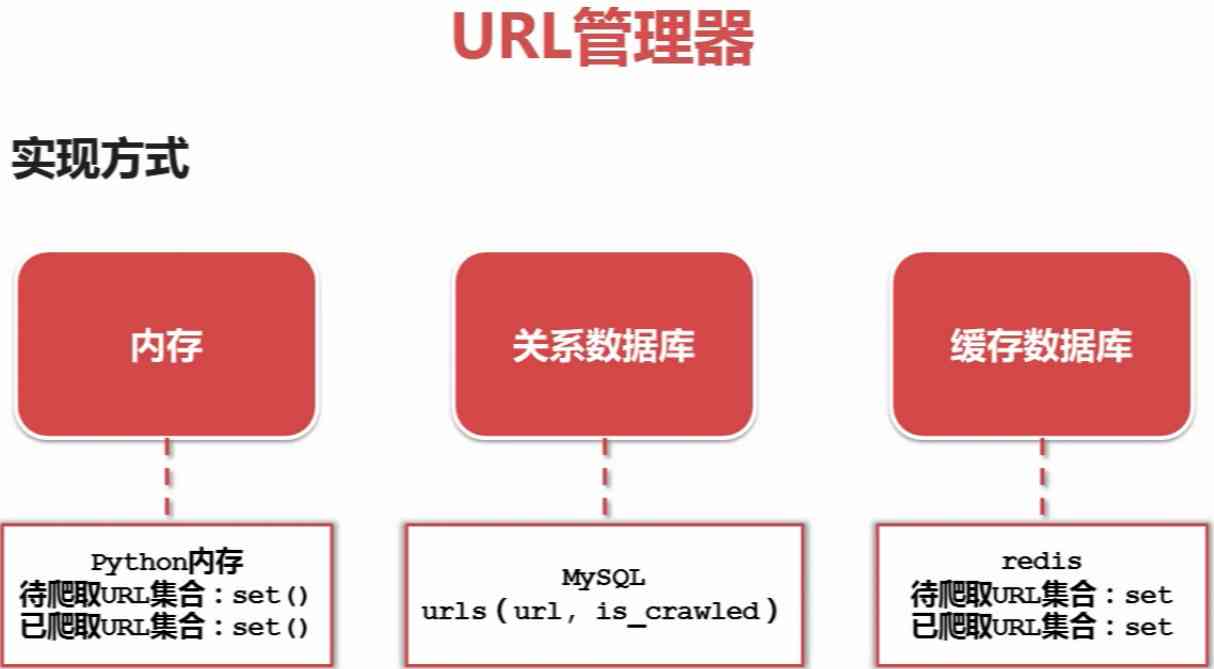 URL管理器

实现方式

内存

关系数据库

缓存数据库

Python内存
待爬取URL集合：set()
已爬取URL集合：set()

MySQL
urls(url, is_crawled)

redis
待爬取URL集合：set
已爬取URL集合：set